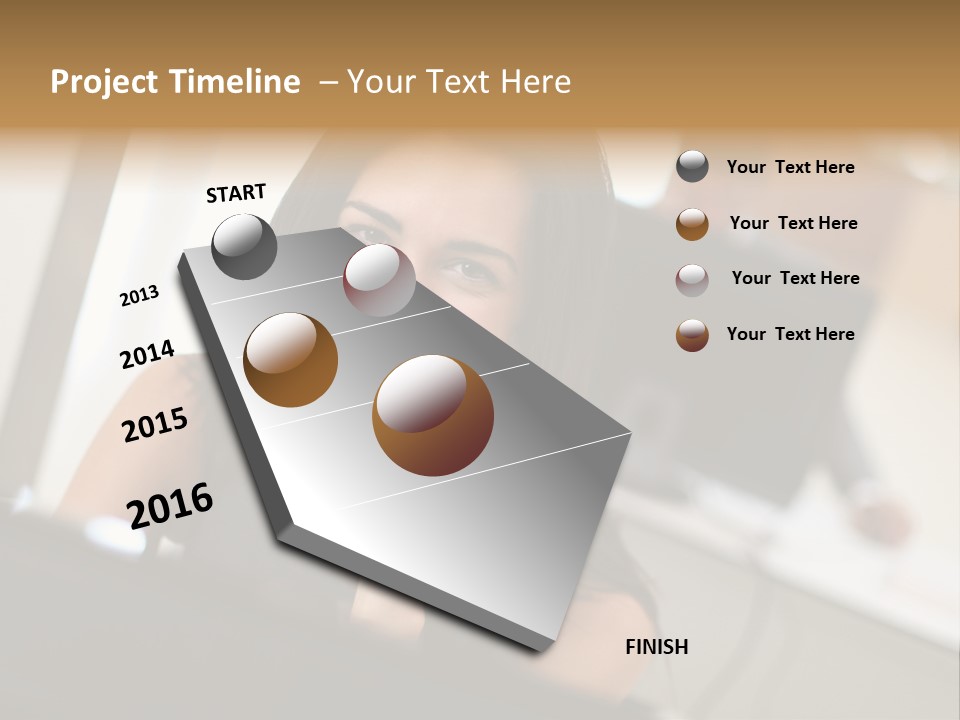 Project Timeline – Your Text Here

START

2013

2014

2015

2016

FINISH

Your Text Here

Your Text Here

Your Text Here

Your Text Here